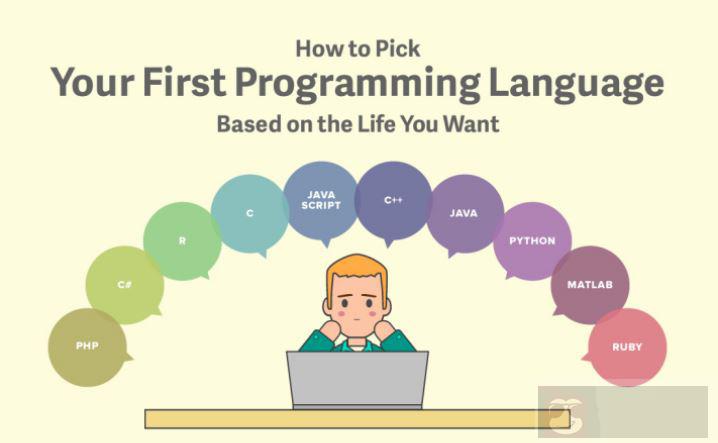 How to Pick
Your First Programming Language
Based on the Life You Want

PHP
C#
R
C
JAVA SCRIPT
C++
JAVA
PYTHON
MATLAB
RUBY